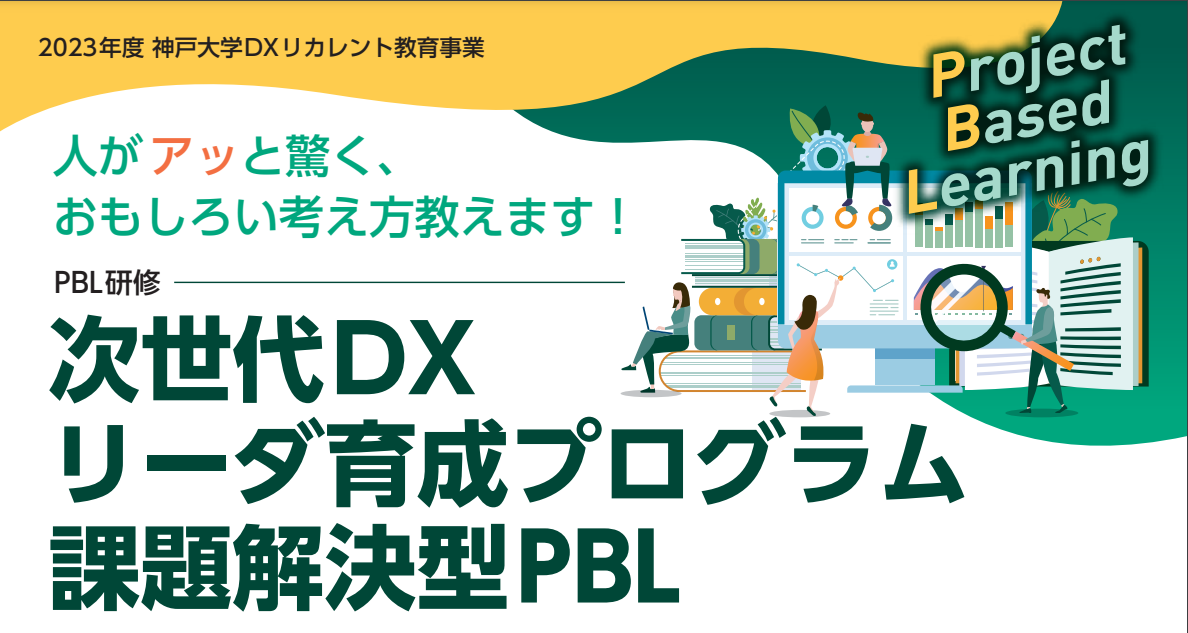 2023年度 神戸大学DXリカレント教育事業

Project Based Learning

人がアッと驚く、
おもしろい考え方教えます！

PBL研修

次世代DX
リーダ育成プログラム
課題解決型PBL